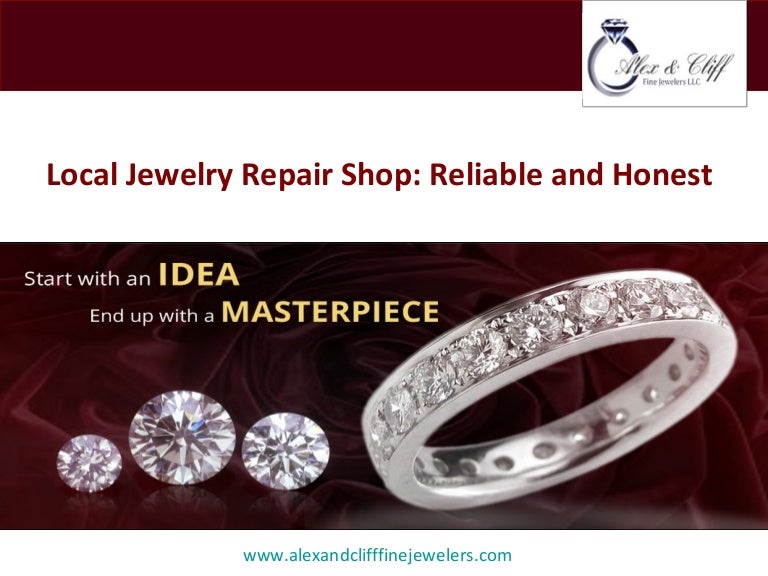 Alex & Cliff
Fine Jewelers LLC

Local Jewelry Repair Shop: Reliable and Honest

Start with an IDEA
End up with a MASTERPIECE

www.alexandclifffinejewelers.com